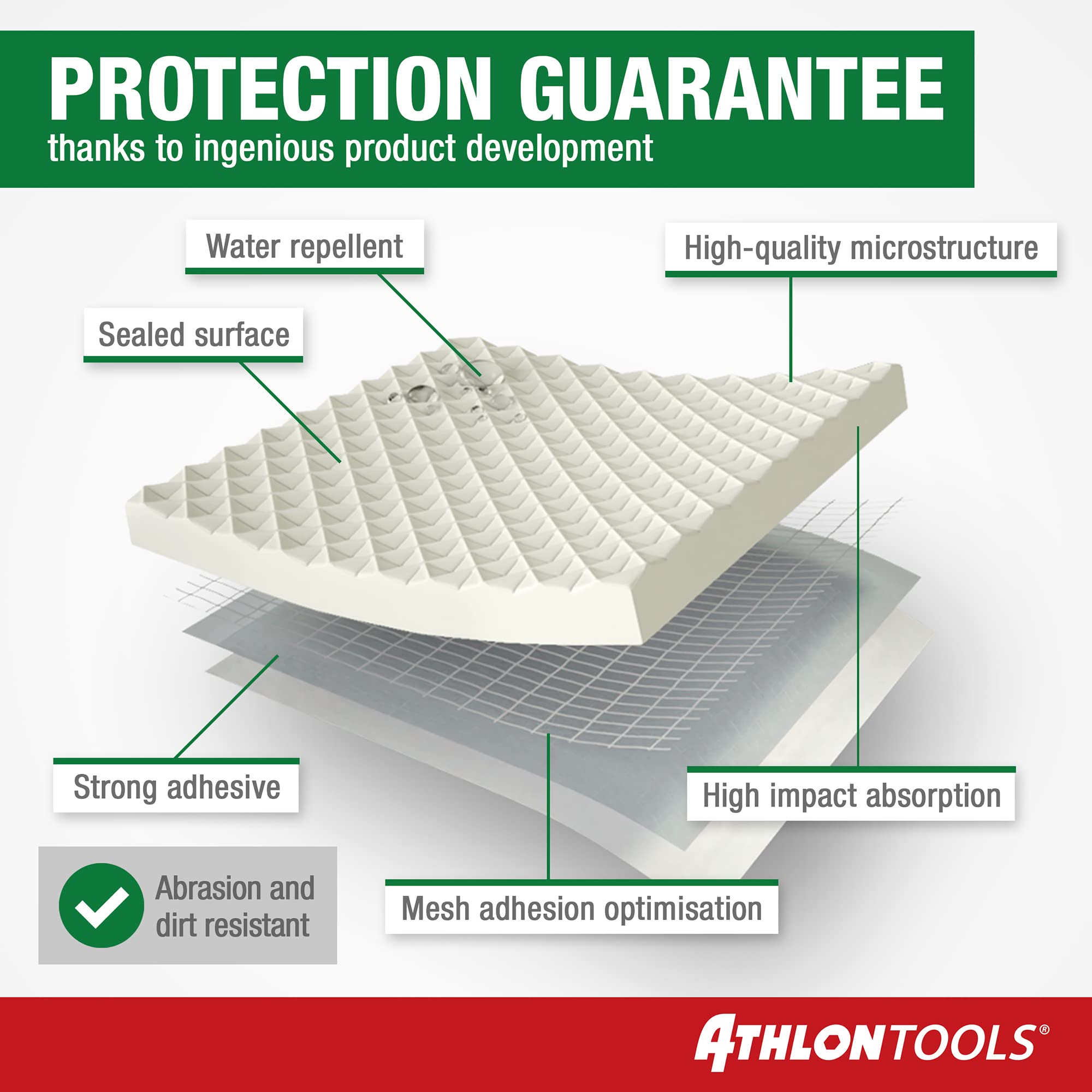 PROTECTION GUARANTEE
thanks to ingenious product development

Water repellent

High-quality microstructure

Sealed surface

Strong adhesive

High impact absorption

Abrasion and dirt resistant

Mesh adhesion optimisation

ATHLONTOOLS®